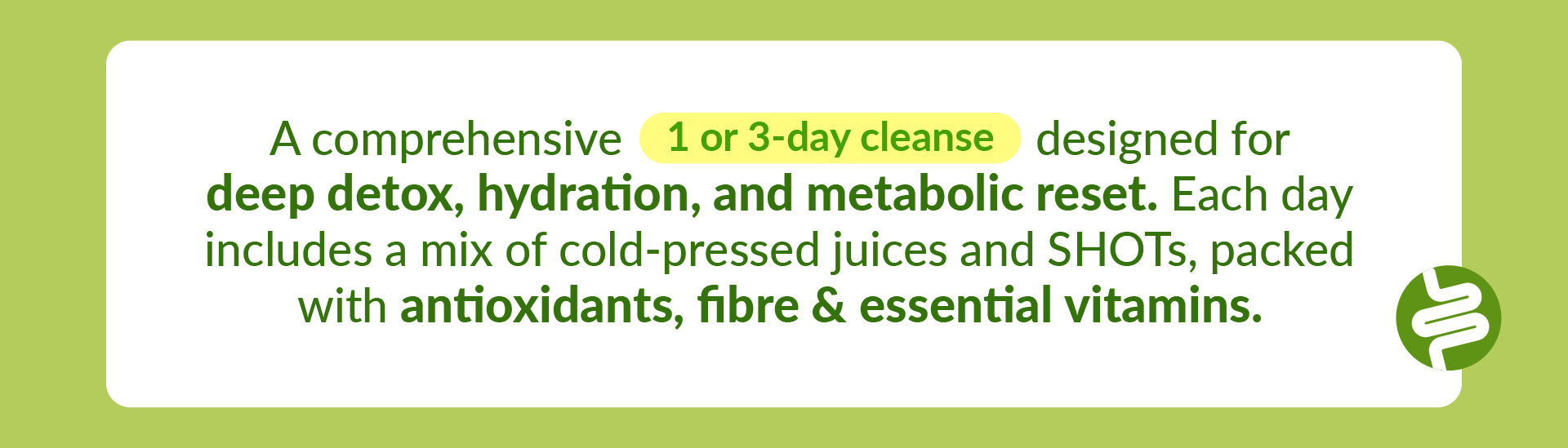 A comprehensive 1 or 3-day cleanse designed for deep detox, hydration, and metabolic reset. Each day includes a mix of cold-pressed juices and SHOTs, packed with antioxidants, fibre & essential vitamins.